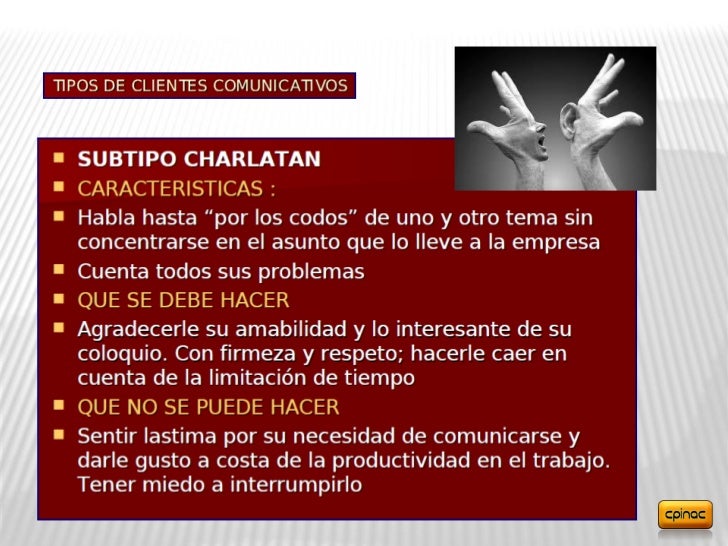 TIPOS DE CLIENTES COMUNICATIVOS

- SUBTIPO CHARLATAN
- CARACTERISTICAS :
- Habla hasta “por los codos” de uno y otro tema sin concentrarse en el asunto que lo lleve a la empresa
- Cuenta todos sus problemas
- QUE SE DEBE HACER
- Agradecerle su amabilidad y lo interesante de su coloquio. Con firmeza y respeto; hacerle caer en cuenta de la limitación de tiempo
- QUE NO SE PUEDE HACER
- Sentir lastima por su necesidad de comunicarse y darle gusto a costa de la productividad en el trabajo. Tener miedo a interrumpirlo

cpinac